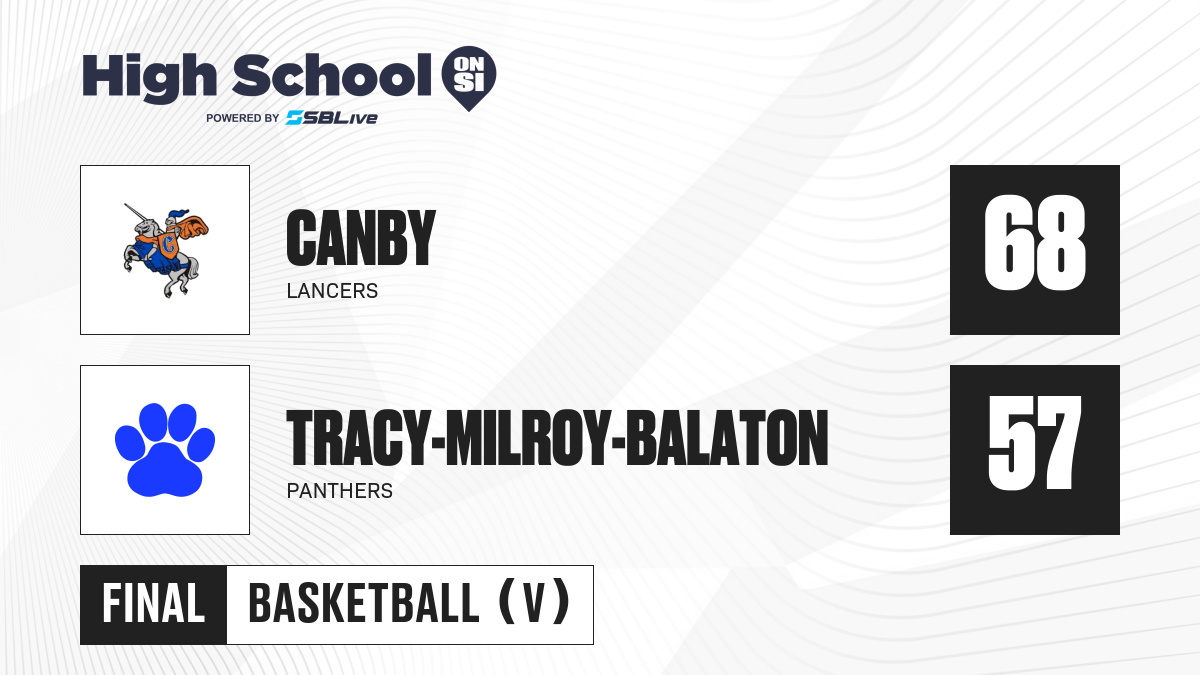 High School ON SI
POWERED BY SBLive

CANBY
LANCERS
68

TRACY-MILROY-BALATON
PANTHERS
57

FINAL
BASKETBALL (V)